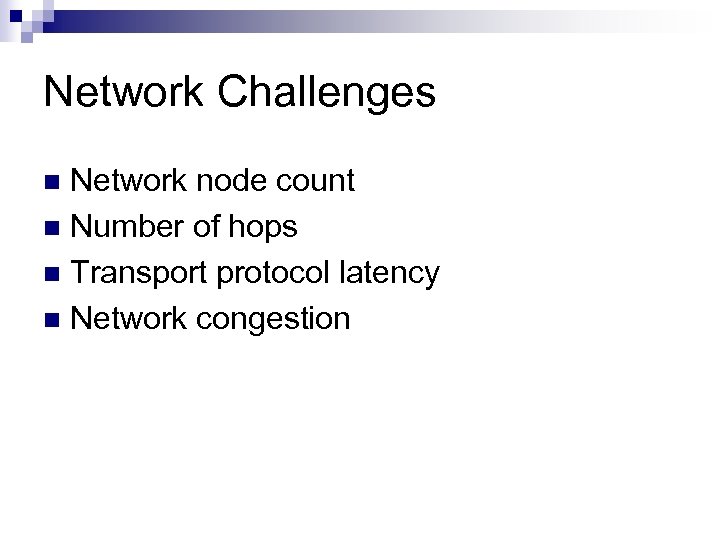 Network Challenges

- Network node count
- Number of hops
- Transport protocol latency
- Network congestion